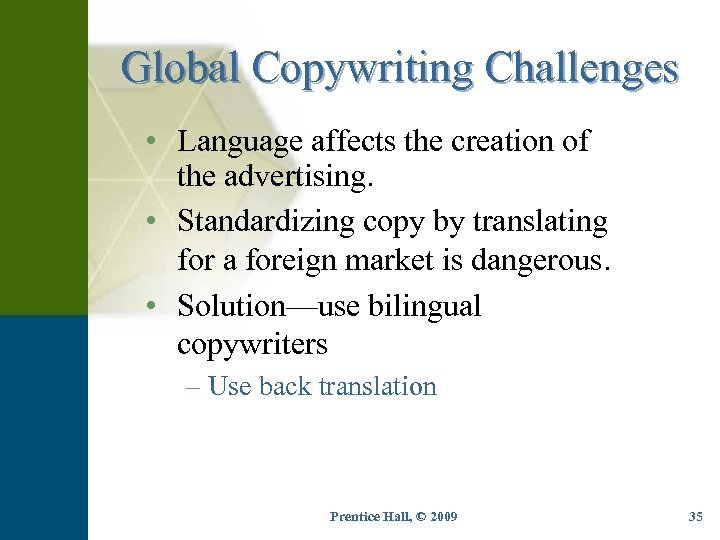 Global Copywriting Challenges

• Language affects the creation of the advertising.

• Standardizing copy by translating for a foreign market is dangerous.

• Solution—use bilingual copywriters

– Use back translation

Prentice Hall, © 2009

35